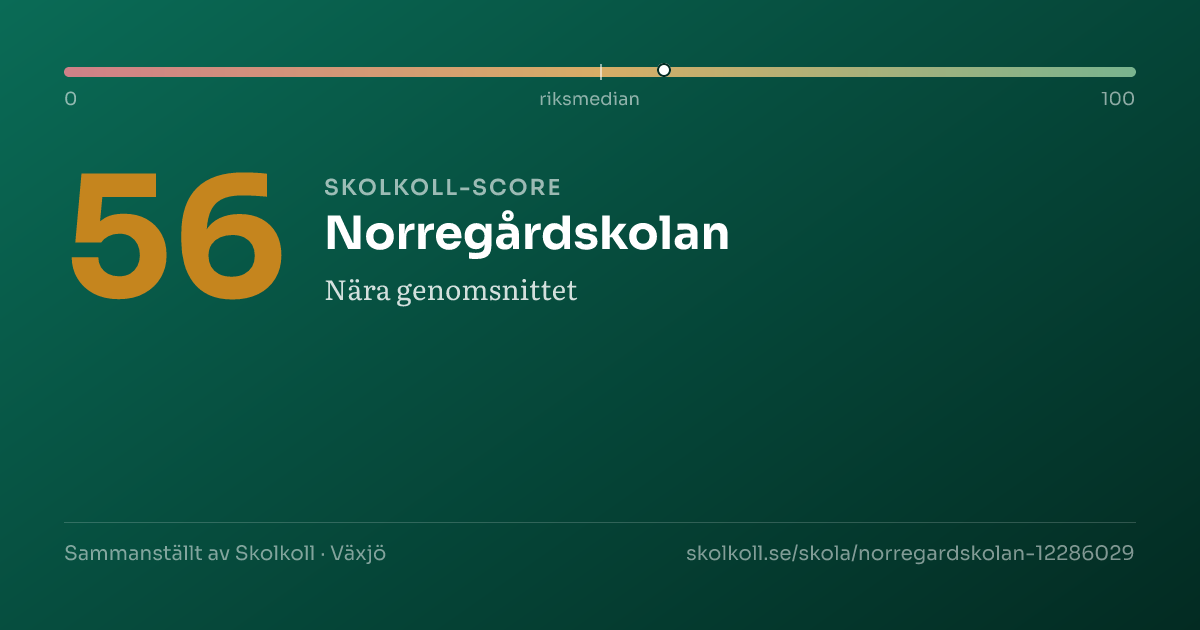 0
riksmedian
100

56

SKOLKOLL-SCORE

Norregårdskolan

Nära genomsnittet

Sammanställt av Skolkoll · Växjö

skolkoll.se/skola/norregardskolan-12286029